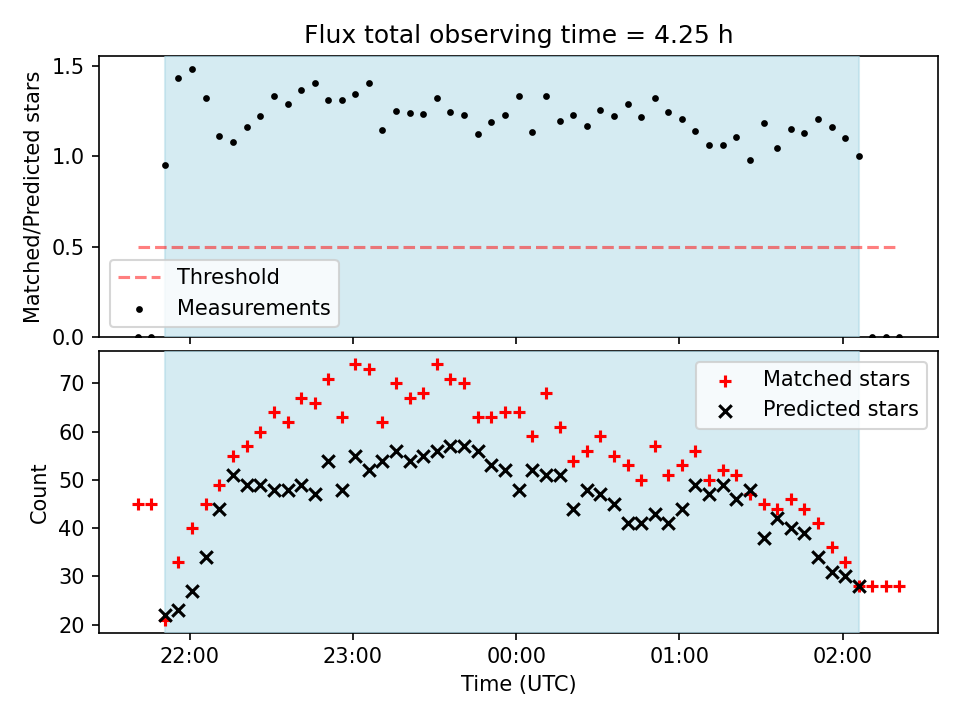 Flux total observing time = 4.25 h

Matched/Predicted stars

1.5
1.0
0.5
0.0

Threshold
Measurements

Count

70
60
50
40
30
20

Matched stars
Predicted stars

22:00
23:00
00:00
01:00
02:00

Time (UTC)